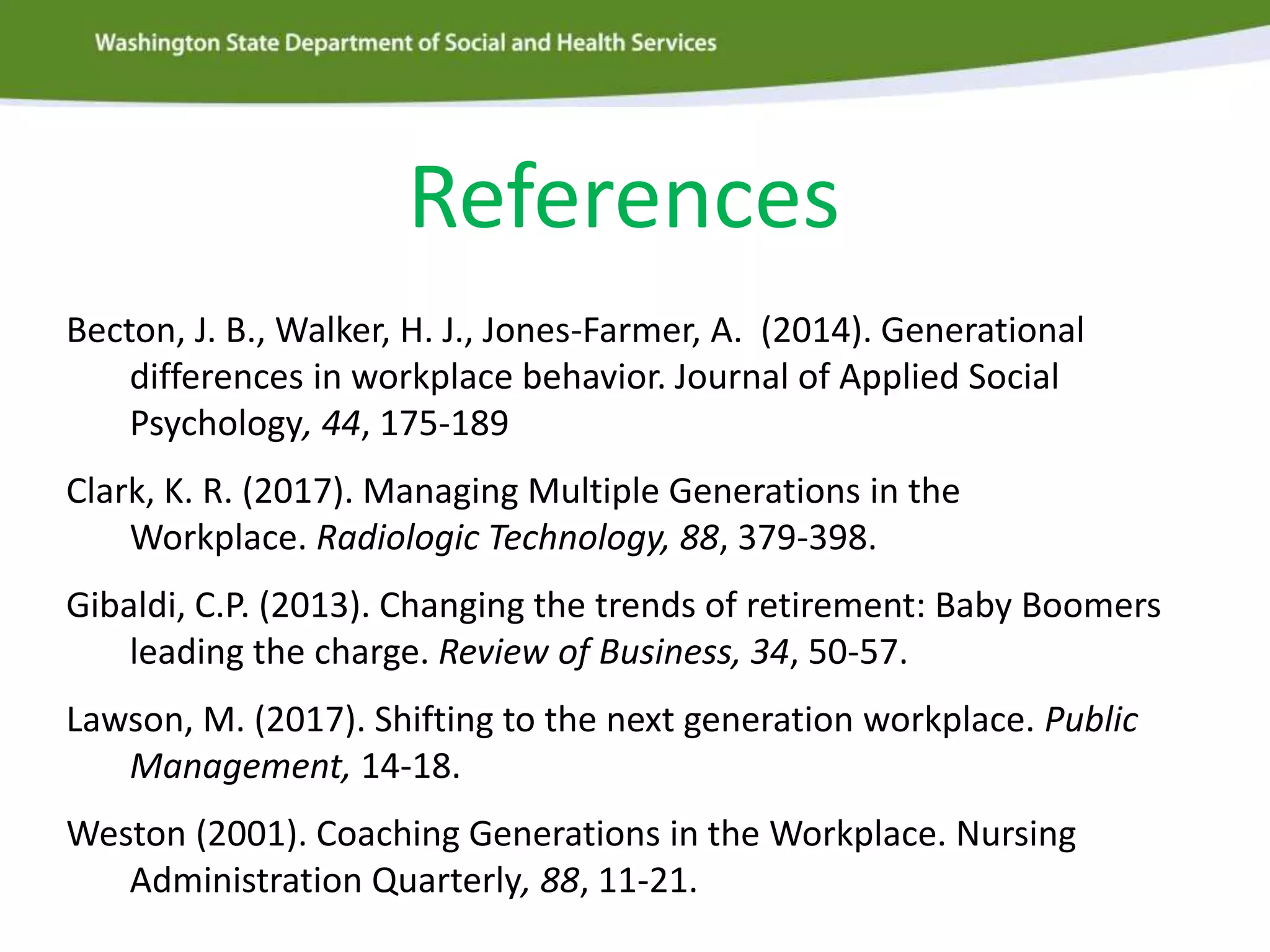 Washington State Department of Social and Health Services

References

Becton, J. B., Walker, H. J., Jones-Farmer, A.  (2014). Generational differences in workplace behavior. Journal of Applied Social Psychology, 44, 175-189

Clark, K. R. (2017). Managing Multiple Generations in the Workplace. Radiologic Technology, 88, 379-398.

Gibaldi, C.P. (2013). Changing the trends of retirement: Baby Boomers leading the charge. Review of Business, 34, 50-57.

Lawson, M. (2017). Shifting to the next generation workplace. Public Management, 14-18.

Weston (2001). Coaching Generations in the Workplace. Nursing Administration Quarterly, 88, 11-21.